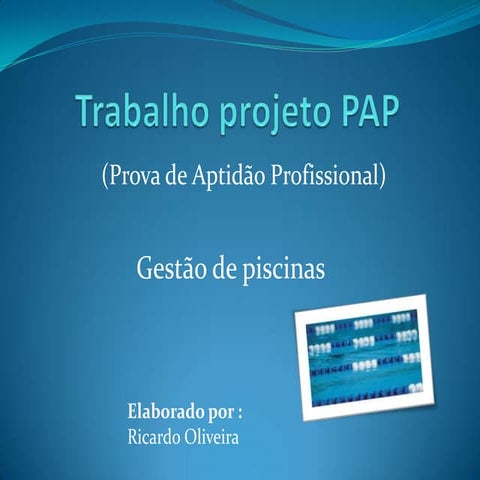 Trabalho projeto PAP

(Prova de Aptidão Profissional)

Gestão de piscinas

Elaborado por :
Ricardo Oliveira